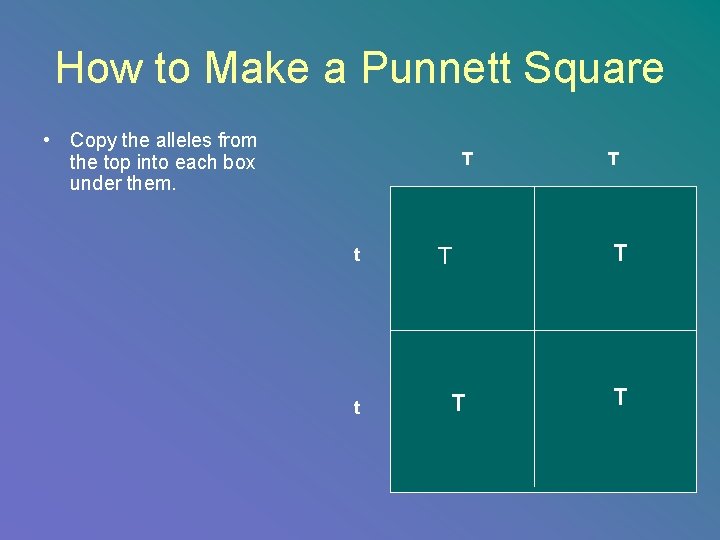 How to Make a Punnett Square

• Copy the alleles from the top into each box under them.

|   | T | T |
|---|---|---|
| t | T | T |
| t | T | T |